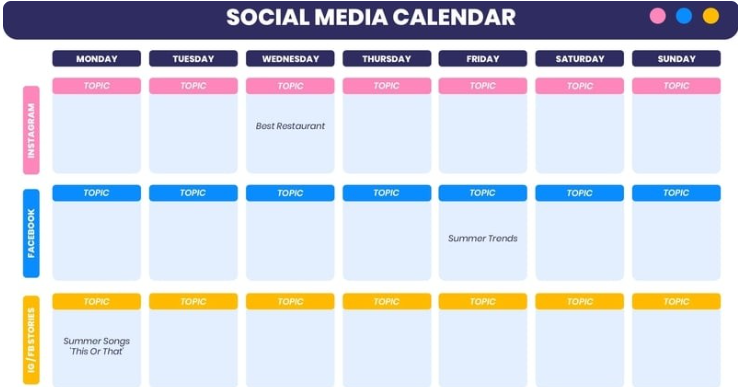 SOCIAL MEDIA CALENDAR

| | MONDAY | TUESDAY | WEDNESDAY | THURSDAY | FRIDAY | SATURDAY | SUNDAY |
|---|---|---|---|---|---|---|---|
| INSTAGRAM | TOPIC | TOPIC | TOPIC Best Restaurant | TOPIC | TOPIC | TOPIC | TOPIC |
| FACEBOOK | TOPIC | TOPIC | TOPIC | TOPIC | TOPIC Summer Trends | TOPIC | TOPIC |
| IG/FB STORIES | TOPIC Summer Songs 'This Or That' | TOPIC | TOPIC | TOPIC | TOPIC | TOPIC | TOPIC |